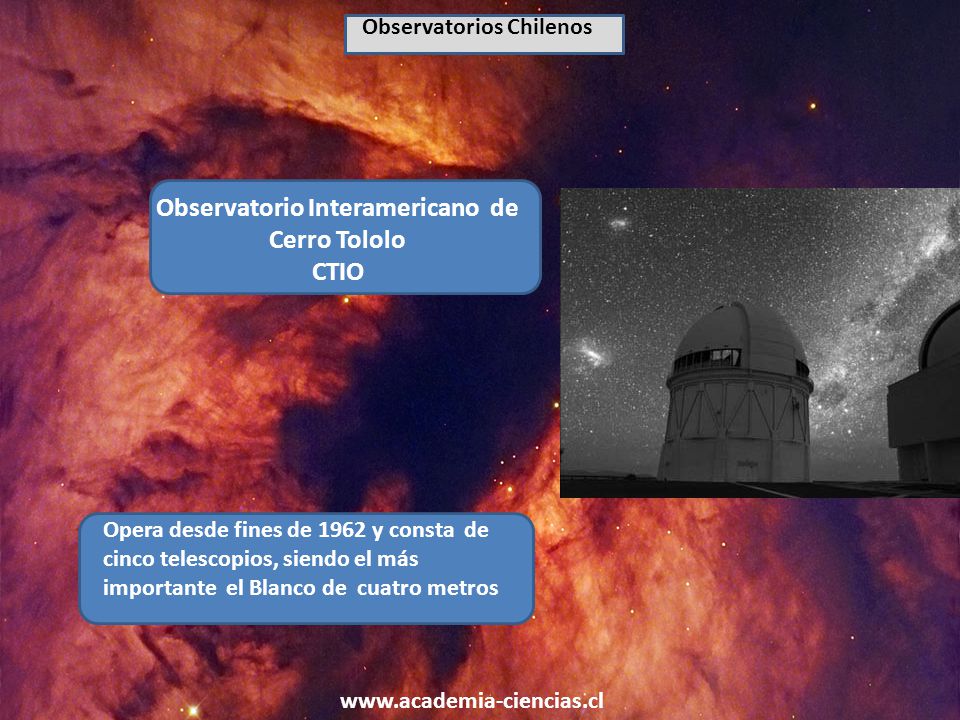 Observatorios Chilenos

Observatorio Interamericano de Cerro Tololo
CTIO

Opera desde fines de 1962 y consta de cinco telescopios, siendo el más importante el Blanco de cuatro metros

www.academia-ciencias.cl